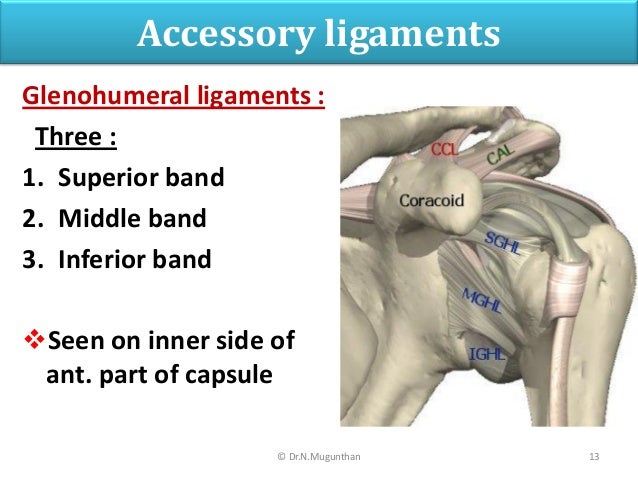 Accessory ligaments

Glenohumeral ligaments :

Three :

1. Superior band
2. Middle band
3. Inferior band

❖Seen on inner side of ant. part of capsule

CCL
CAL
Coracoid
SGHL
MGHL
IGHL

© Dr.N.Mugunthan

13